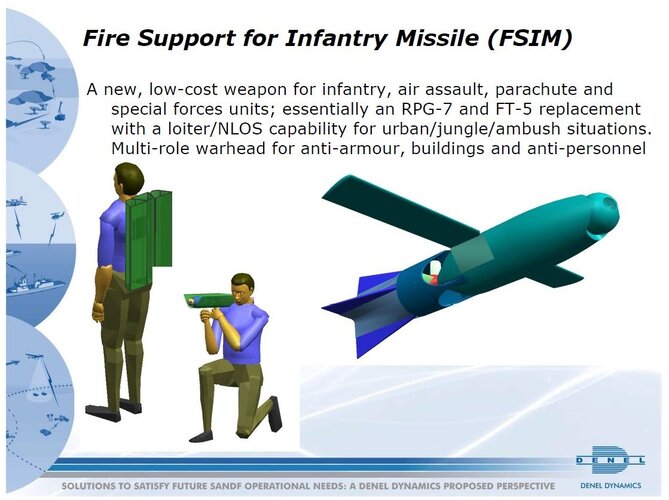 Fire Support for Infantry Missile (FSIM)

A new, low-cost weapon for infantry, air assault, parachute and special forces units; essentially an RPG-7 and FT-5 replacement with a loiter/NLOS capability for urban/jungle/ambush situations. Multi-role warhead for anti-armour, buildings and anti-personnel

DENEL

SOLUTIONS TO SATISFY FUTURE SANDF OPERATIONAL NEEDS: A DENEL DYNAMICS PROPOSED PERSPECTIVE

DENEL DYNAMICS